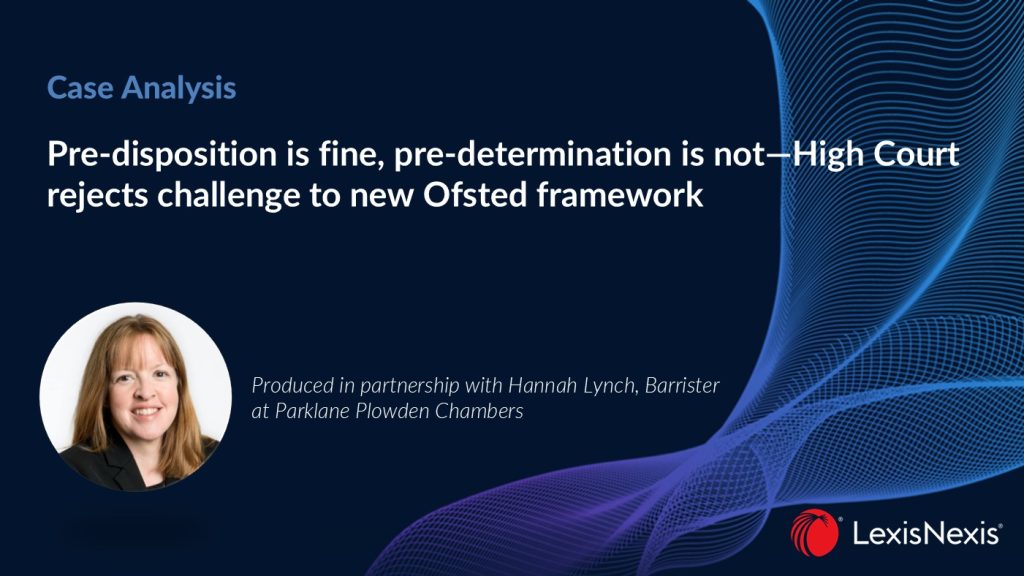 Case Analysis

Pre-disposition is fine, pre-determination is not—High Court rejects challenge to new Ofsted framework

Produced in partnership with Hannah Lynch, Barrister at Parklane Plowden Chambers

LexisNexis®